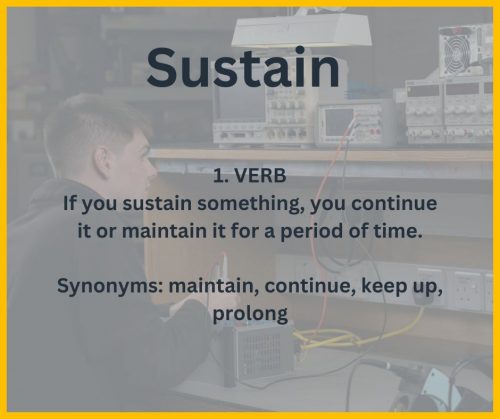 Sustain

1. VERB
If you sustain something, you continue it or maintain it for a period of time.

Synonyms: maintain, continue, keep up, prolong